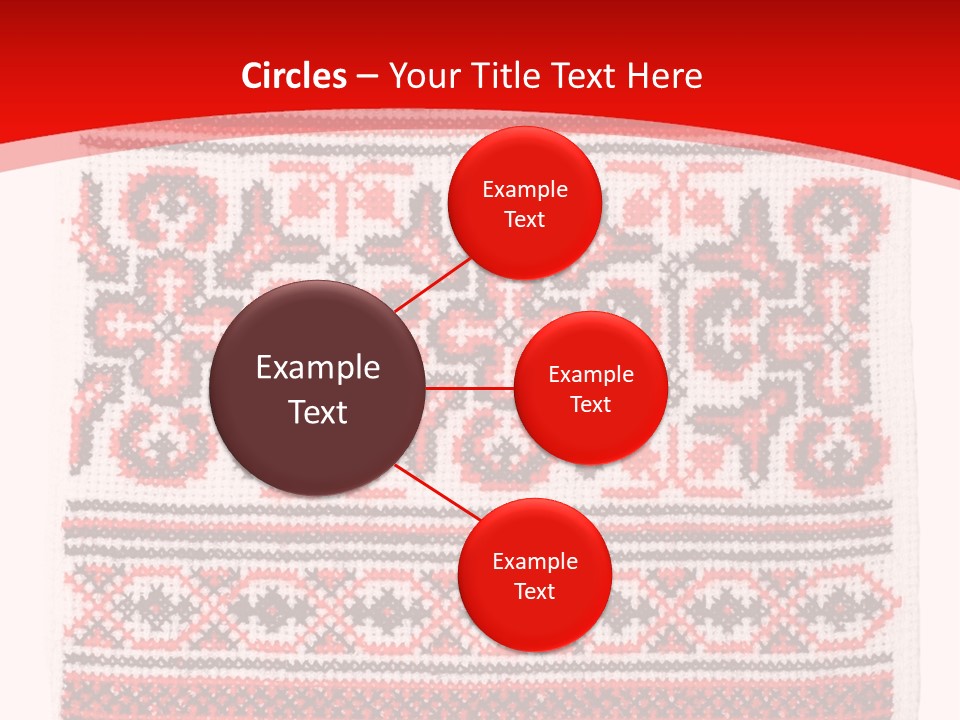 Circles – Your Title Text Here

Example Text

Example Text

Example Text

Example Text